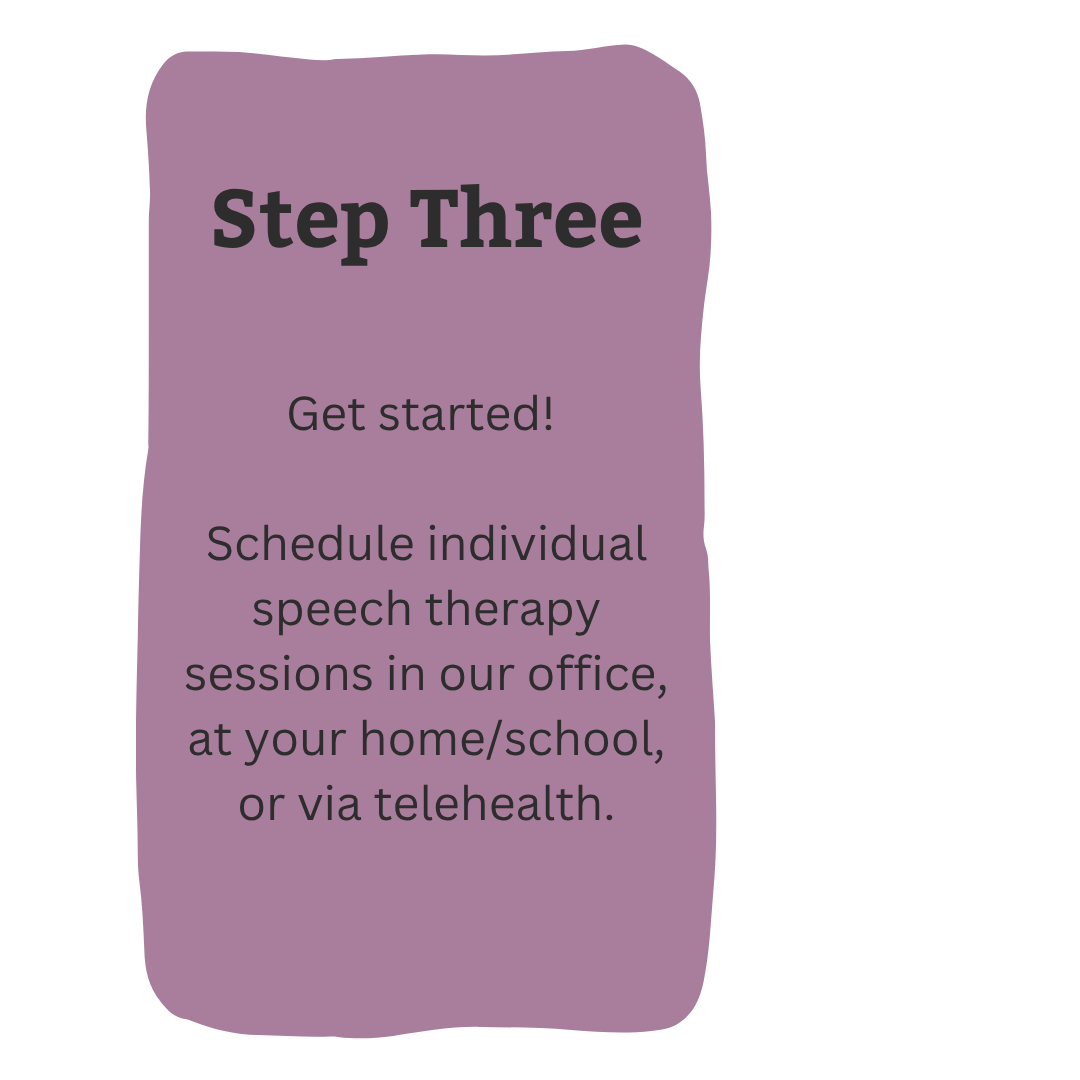 Step Three

Get started!

Schedule individual speech therapy sessions in our office, at your home/school, or via telehealth.